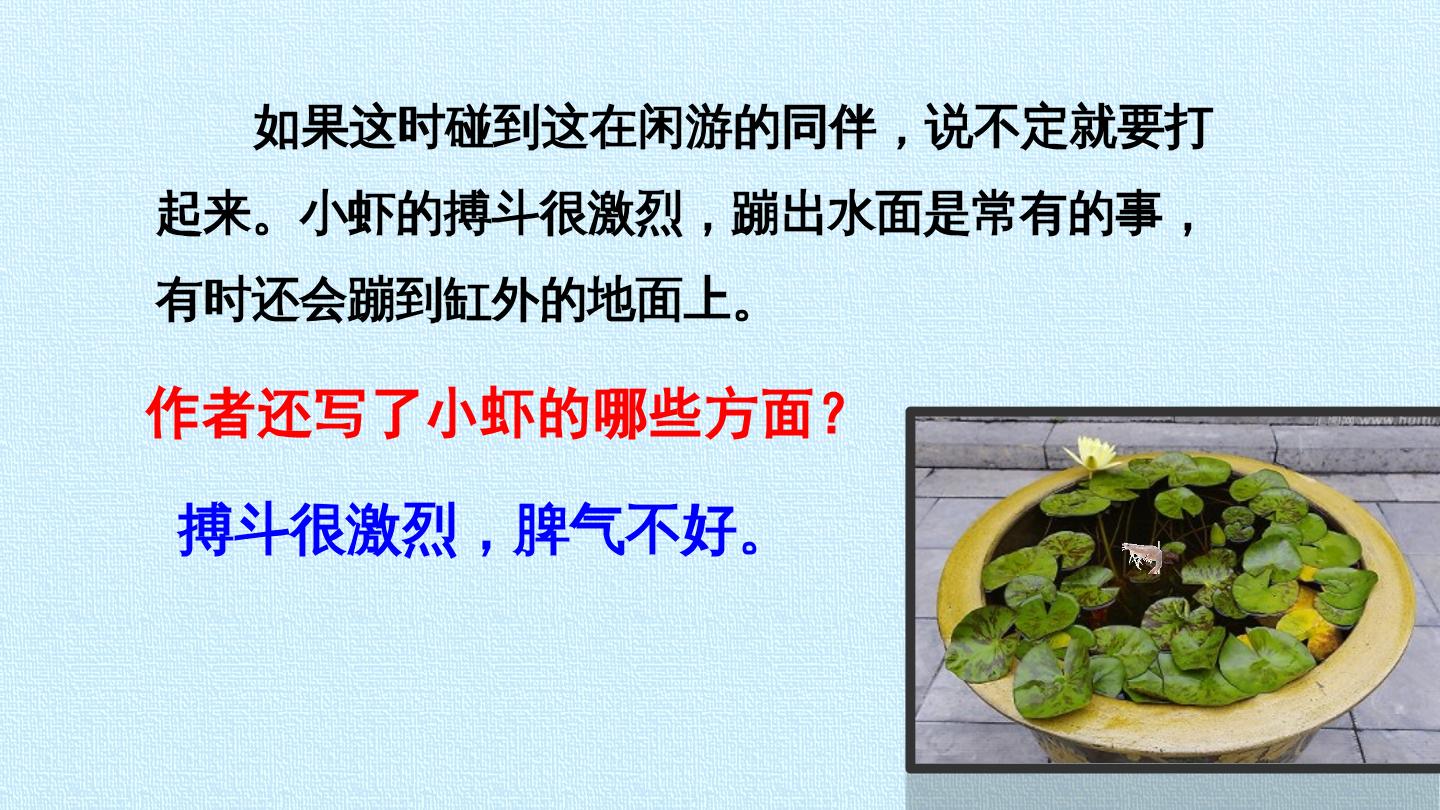 如果这时碰到这在闲游的同伴，说不定就要打起来。小虾的搏斗很激烈，蹦出水面是常有的事，有时还会蹦到缸外的地面上。

作者还写了小虾的哪些方面？

搏斗很激烈，脾气不好。